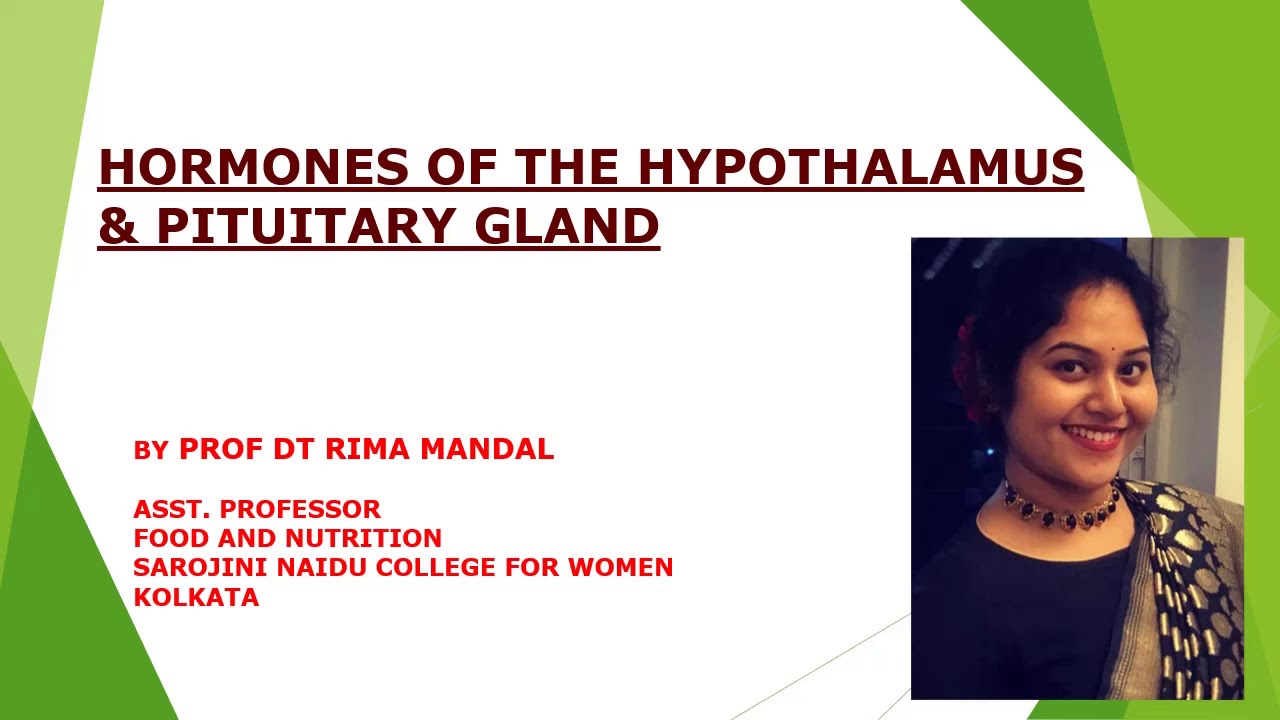 HORMONES OF THE HYPOTHALAMUS & PITUITARY GLAND

BY PROF DT RIMA MANDAL

ASST. PROFESSOR
FOOD AND NUTRITION
SAROJINI NAIDU COLLEGE FOR WOMEN
KOLKATA